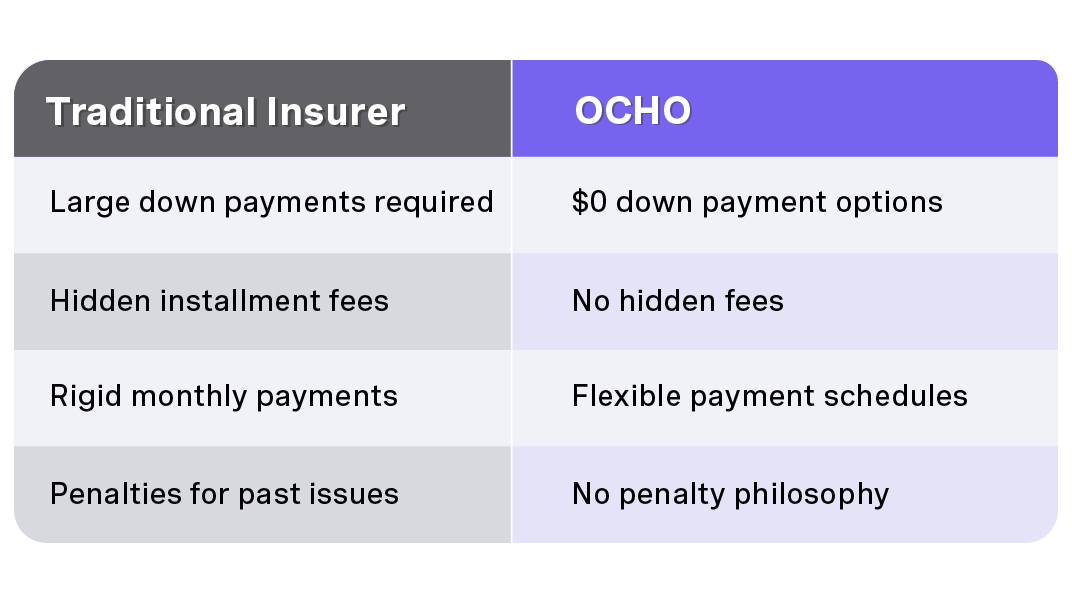 | Traditional Insurer | OCHO |
|---|---|
| Large down payments required | \$0 down payment options |
| Hidden installment fees | No hidden fees |
| Rigid monthly payments | Flexible payment schedules |
| Penalties for past issues | No penalty philosophy |